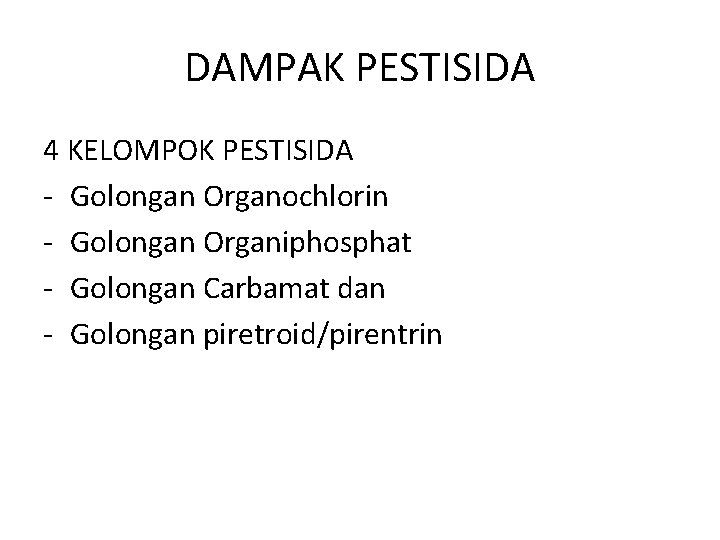 DAMPAK PESTISIDA

4 KELOMPOK PESTISIDA
- Golongan Organochlorin
- Golongan Organiphosphat
- Golongan Carbamat dan
- Golongan piretroid/pirentrin